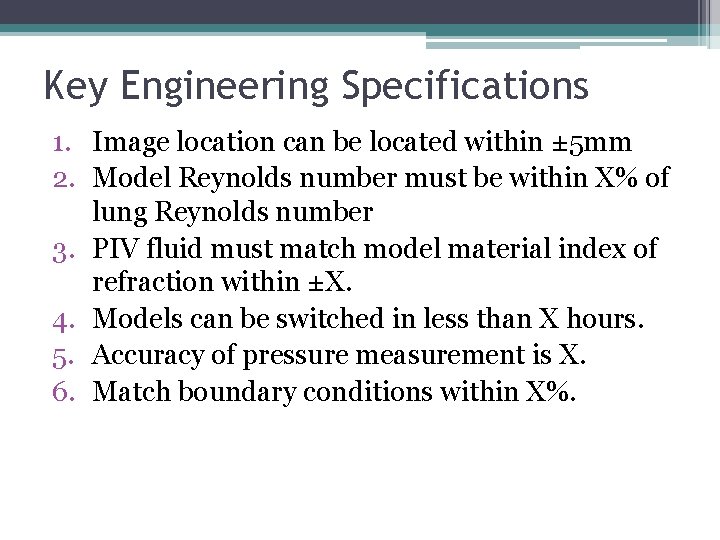 Key Engineering Specifications

1. Image location can be located within ±5mm
2. Model Reynolds number must be within X% of lung Reynolds number
3. PIV fluid must match model material index of refraction within ±X.
4. Models can be switched in less than X hours.
5. Accuracy of pressure measurement is X.
6. Match boundary conditions within X%.